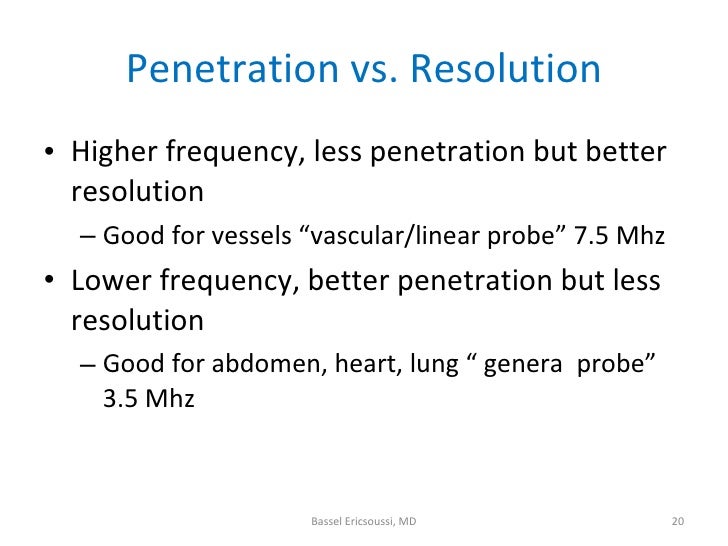 Penetration vs. Resolution

• Higher frequency, less penetration but better resolution

– Good for vessels “vascular/linear probe” 7.5 Mhz

• Lower frequency, better penetration but less resolution

– Good for abdomen, heart, lung “ genera probe” 3.5 Mhz

Bassel Ericsoussi, MD

20